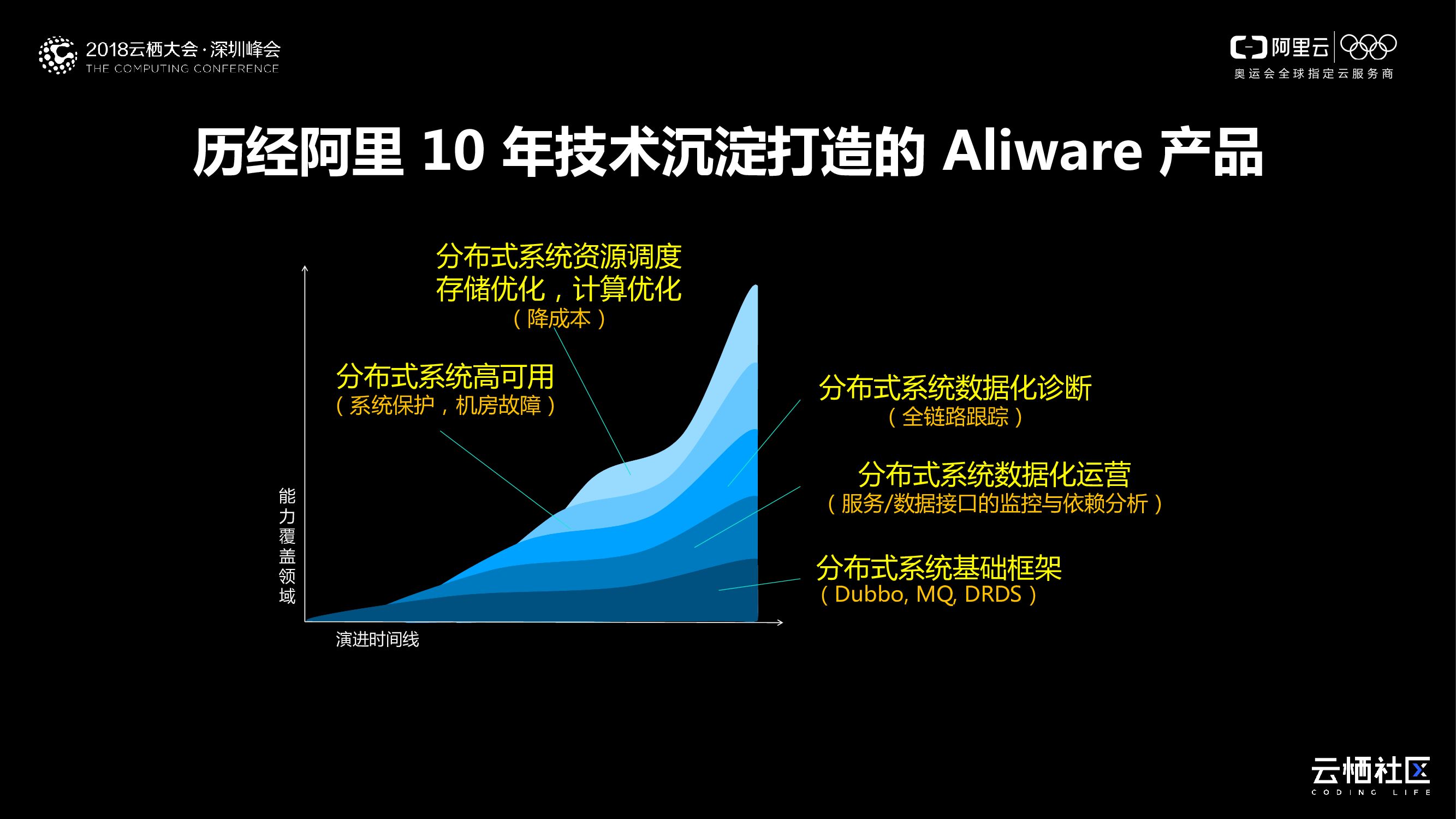 2018云栖大会·深圳峰会
THE COMPUTING CONFERENCE

阿里云
奥运会全球指定云服务商

历经阿里 10 年技术沉淀打造的 Aliware 产品

分布式系统资源调度
存储优化，计算优化
（降成本）

分布式系统高可用
（系统保护，机房故障）

分布式系统数据化诊断
（全链路跟踪）

分布式系统数据化运营
（服务/数据接口的监控与依赖分析）

分布式系统基础框架
（Dubbo, MQ, DRDS）

能力覆盖领域

演进时间线

云栖社区
CODING LIFE